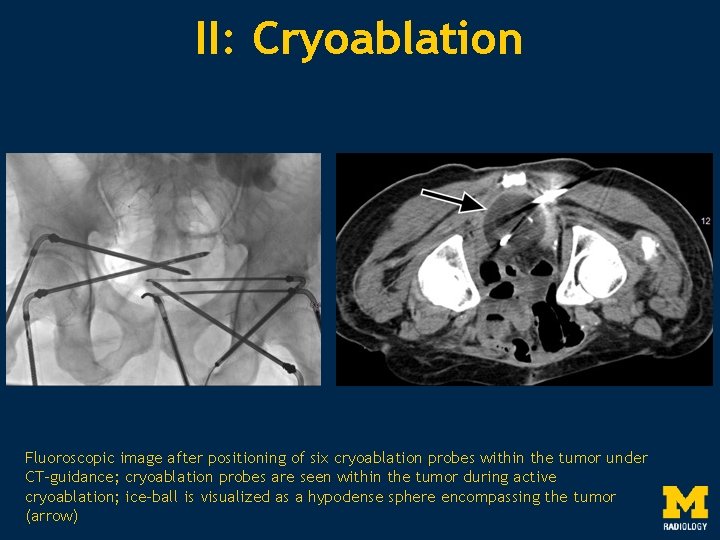 II: Cryoablation

12

Fluoroscopic image after positioning of six cryoablation probes within the tumor under CT-guidance; cryoablation probes are seen within the tumor during active cryoablation; ice-ball is visualized as a hypodense sphere encompassing the tumor (arrow)

M
RADIOLOGY